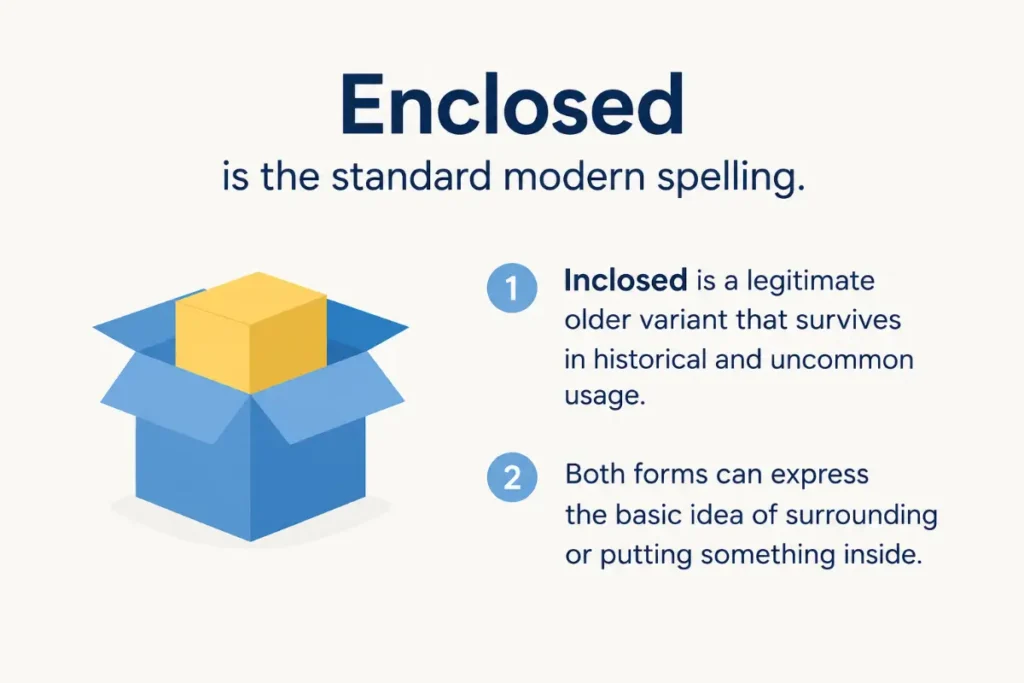 Enclosed

is the standard modern spelling.

1 Inclosed is a legitimate older variant that survives in historical and uncommon usage.

2 Both forms can express the basic idea of surrounding or putting something inside.